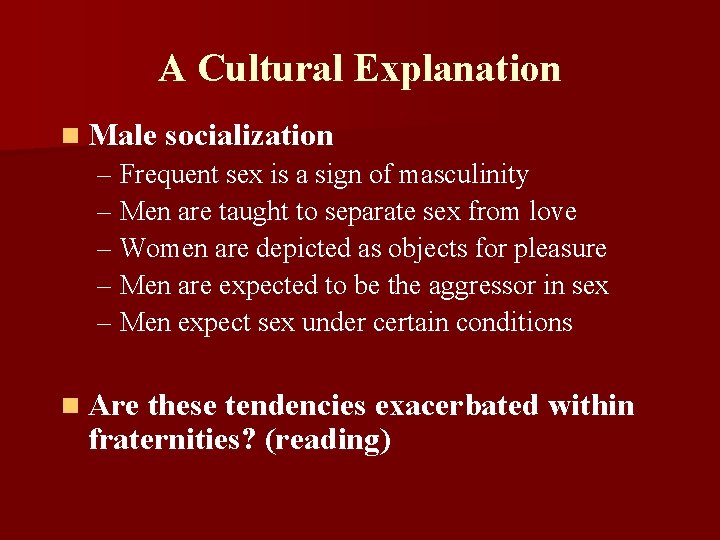 A Cultural Explanation

Male socialization
– Frequent sex is a sign of masculinity
– Men are taught to separate sex from love
– Women are depicted as objects for pleasure
– Men are expected to be the aggressor in sex
– Men expect sex under certain conditions

Are these tendencies exacerbated within fraternities? (reading)